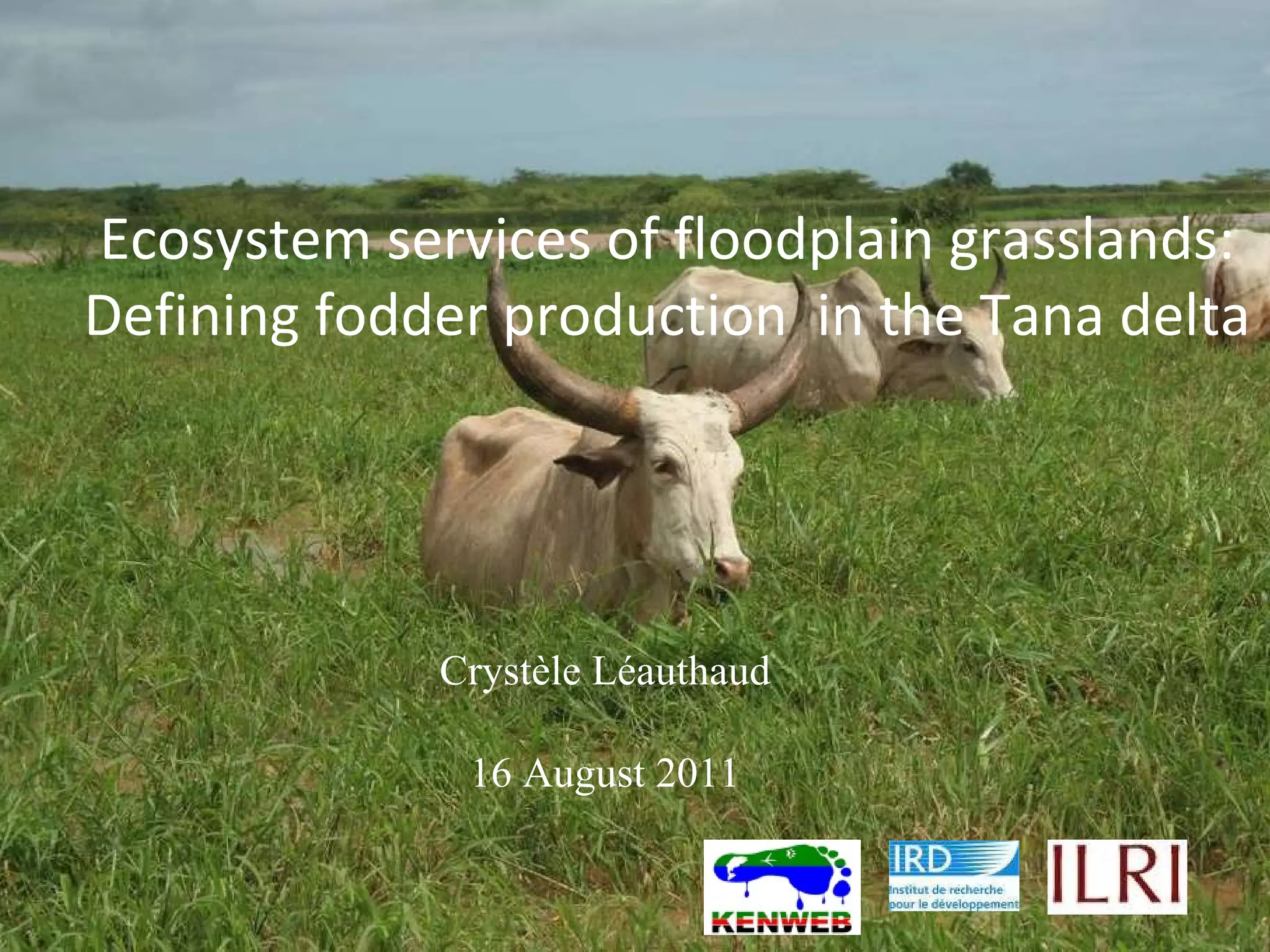 Ecosystem services of floodplain grasslands: Defining fodder production in the Tana delta

Crystèle Léauthaud

16 August 2011

KENWEB

IRD
Institut de recherche pour le développement

ILRI